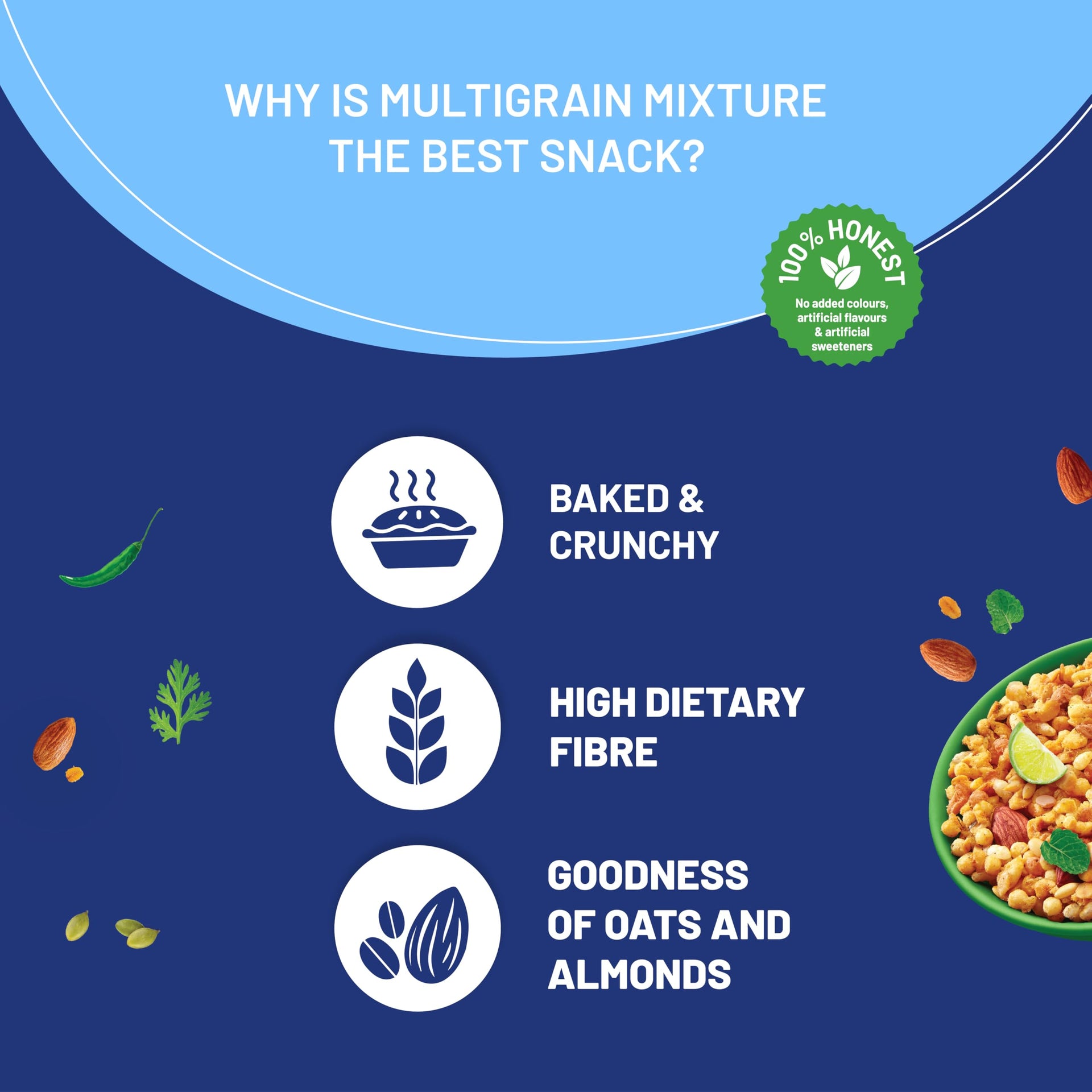 WHY IS MULTIGRAIN MIXTURE THE BEST SNACK?

100% HONEST

No added colours, artificial flavours & artificial sweeteners

BAKED & CRUNCHY

HIGH DIETARY FIBRE

GOODNESS OF OATS AND ALMONDS